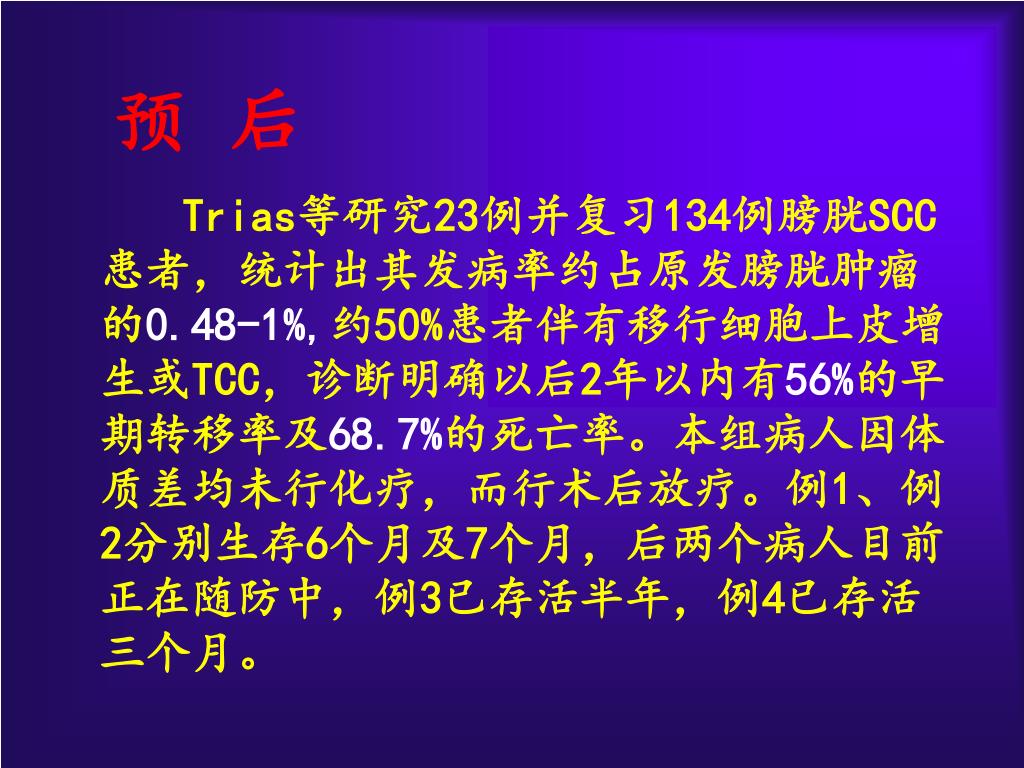 预 后

Trias等研究23例并复习134例膀胱SCC患者，统计出其发病率约占原发膀胱肿瘤的0.48-1%，约50%患者伴有移行细胞上皮增生或TCC，诊断明确以后2年以内有56%的早期转移率及68.7%的死亡率。本组病人因体质差均未行化疗，而行术后放疗。例1、例2分别生存6个月及7个月，后两个病人目前正在随防中，例3已存活半年，例4已存活三个月。